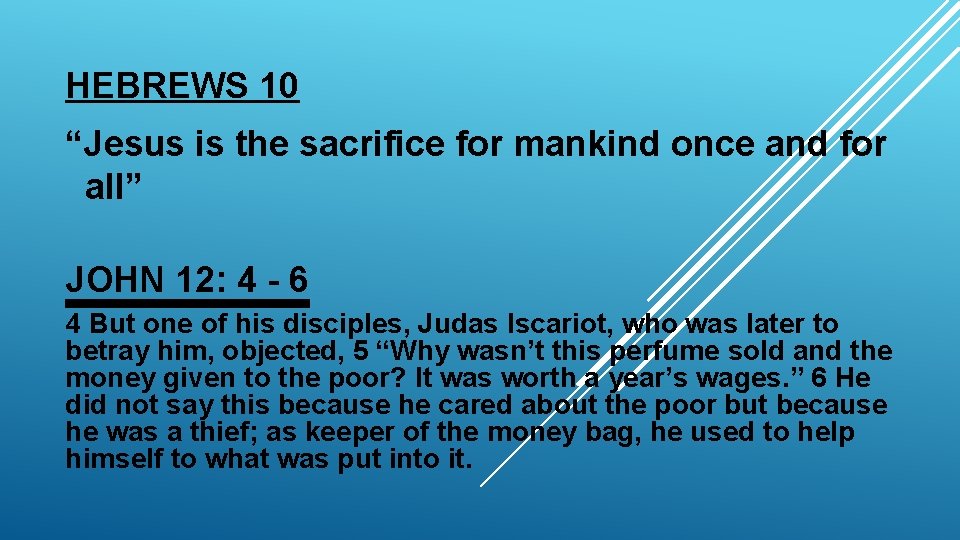 HEBREWS 10

“Jesus is the sacrifice for mankind once and for all”

JOHN 12: 4 - 6

4 But one of his disciples, Judas Iscariot, who was later to betray him, objected, 5 “Why wasn’t this perfume sold and the money given to the poor? It was worth a year’s wages.” 6 He did not say this because he cared about the poor but because he was a thief; as keeper of the money bag, he used to help himself to what was put into it.